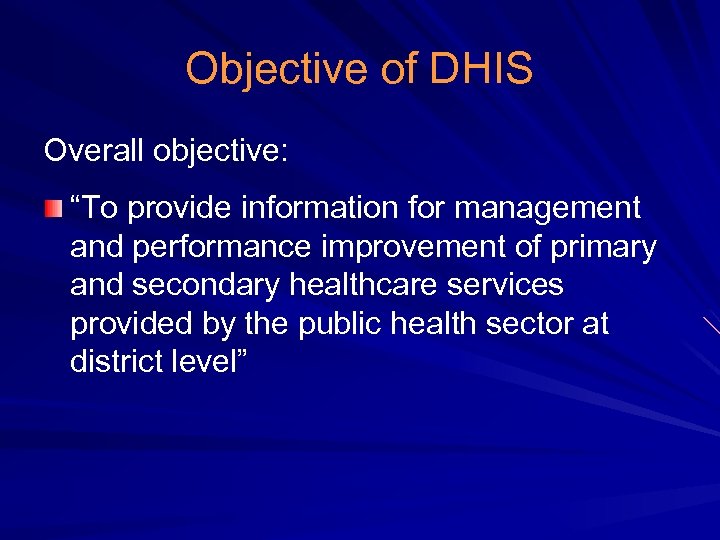 Objective of DHIS

Overall objective:

“To provide information for management and performance improvement of primary and secondary healthcare services provided by the public health sector at district level”